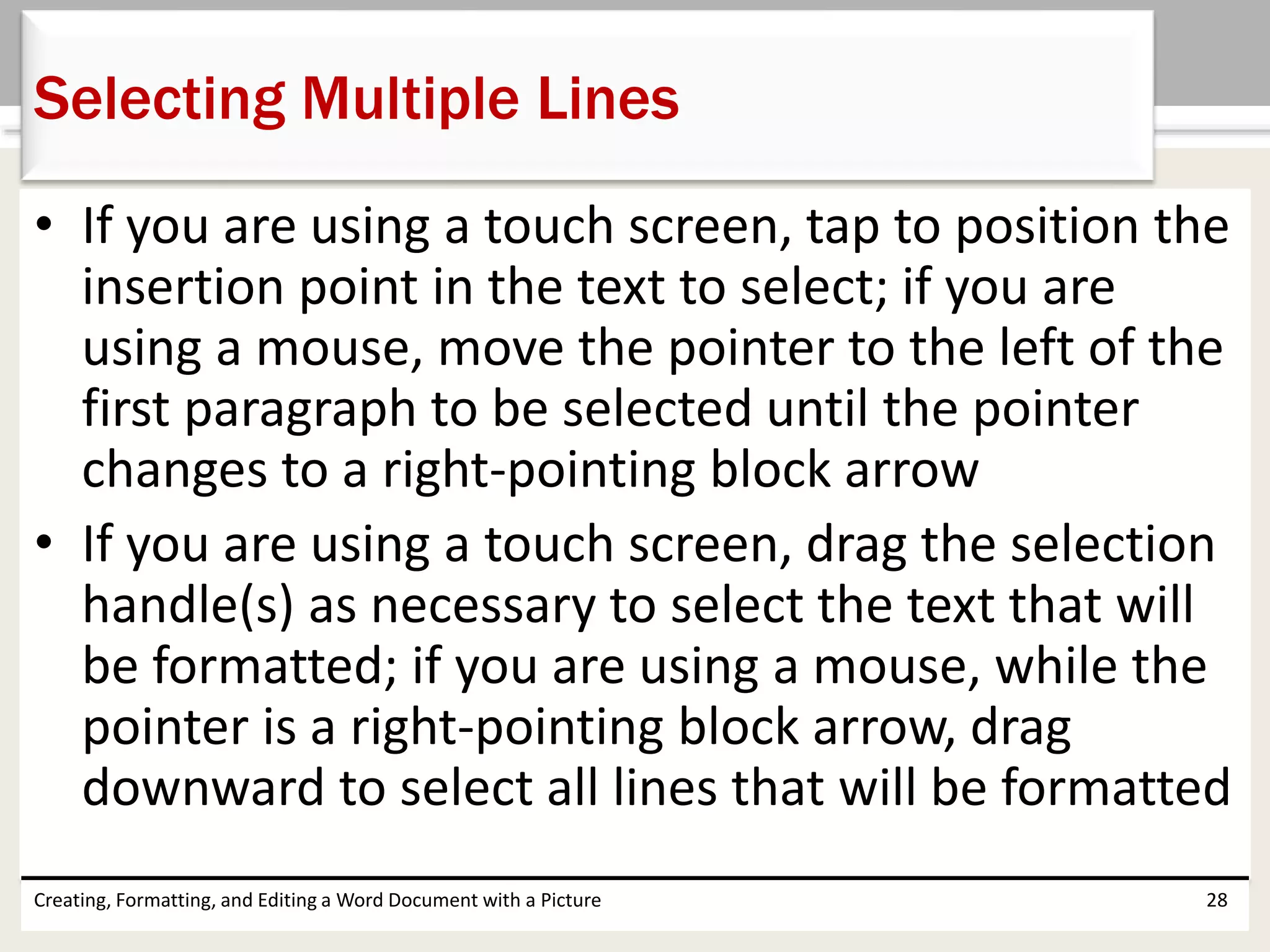 Selecting Multiple Lines

• If you are using a touch screen, tap to position the insertion point in the text to select; if you are using a mouse, move the pointer to the left of the first paragraph to be selected until the pointer changes to a right-pointing block arrow

• If you are using a touch screen, drag the selection handle(s) as necessary to select the text that will be formatted; if you are using a mouse, while the pointer is a right-pointing block arrow, drag downward to select all lines that will be formatted

Creating, Formatting, and Editing a Word Document with a Picture

28